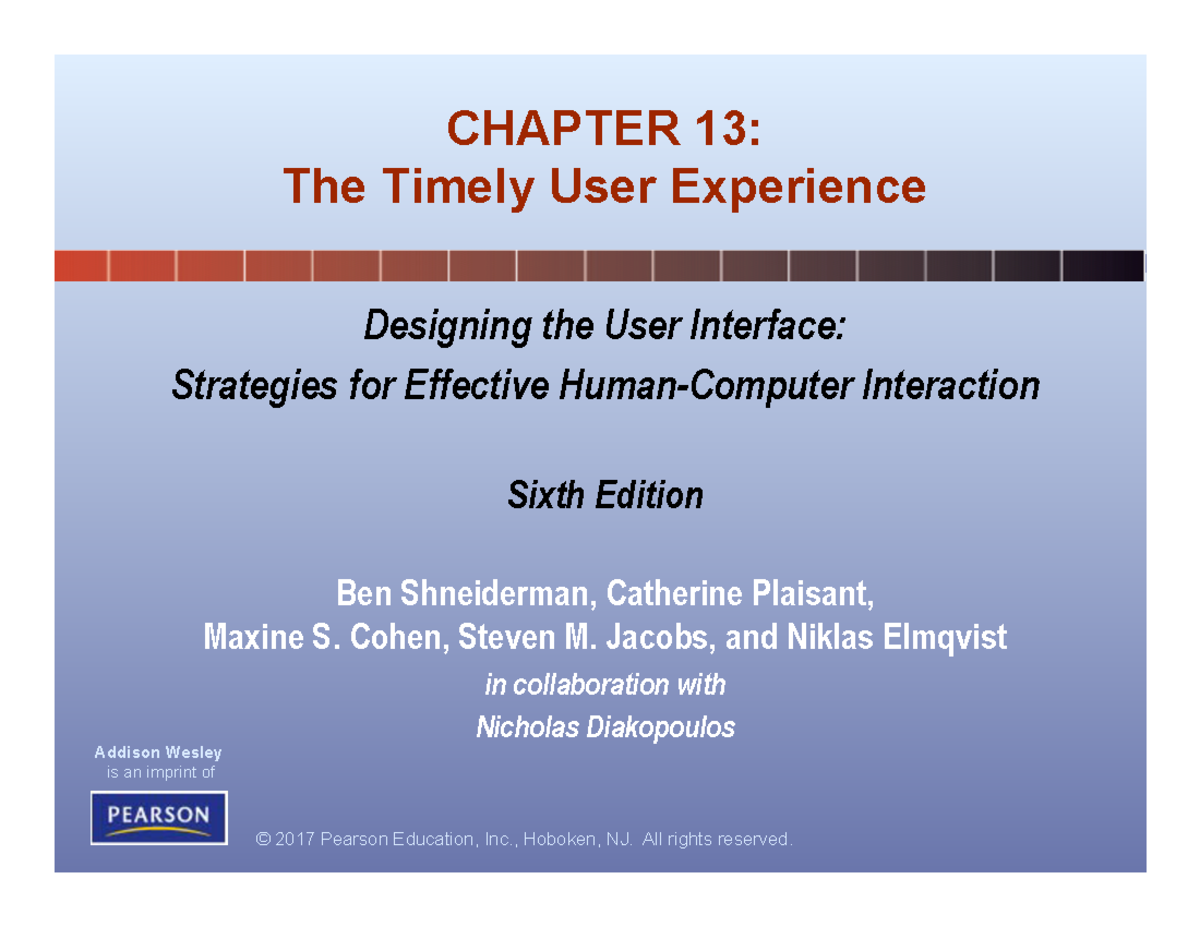 CHAPTER 13:
The Timely User Experience

Designing the User Interface:
Strategies for Effective Human-Computer Interaction

Sixth Edition

Ben Shneiderman, Catherine Plaisant,
Maxine S. Cohen, Steven M. Jacobs, and Niklas Elmqvist
in collaboration with
Nicholas Diakopoulos

Addison Wesley
is an imprint of

PEARSON

© 2017 Pearson Education, Inc., Hoboken, NJ. All rights reserved.